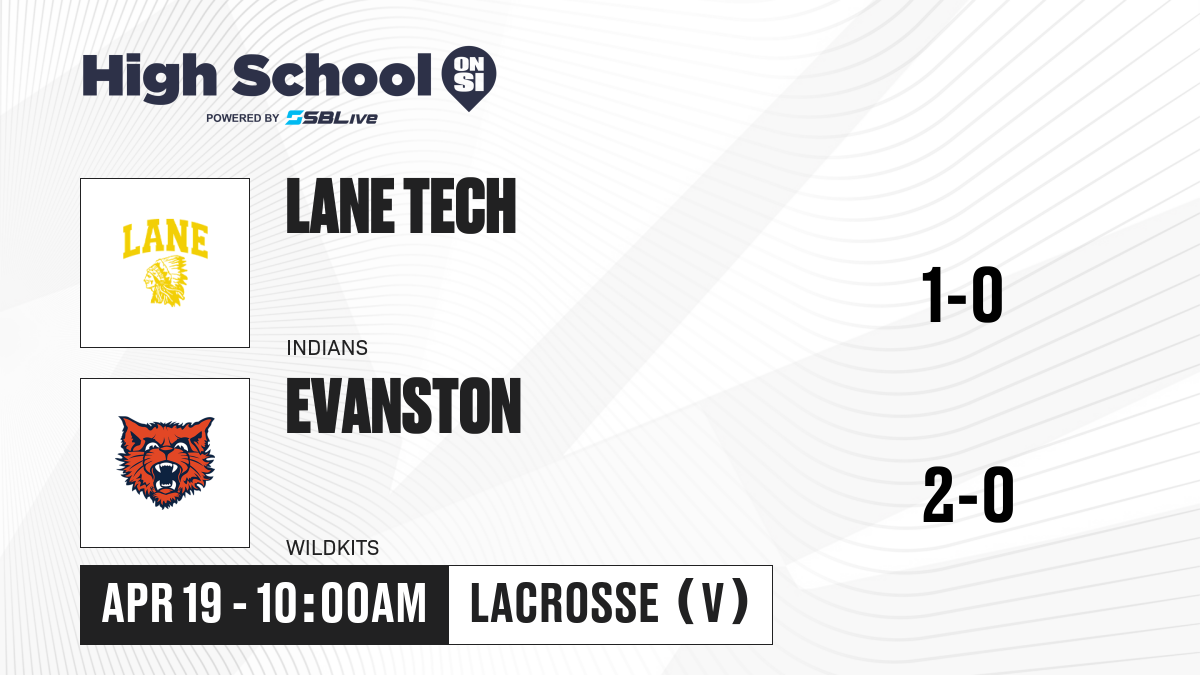 High School ON SI
POWERED BY SBLive

LANE

LANE TECH
INDIANS
1-0

EVANSTON
WILDKITS
2-0

APR 19 - 10:00AM
LACROSSE (V)